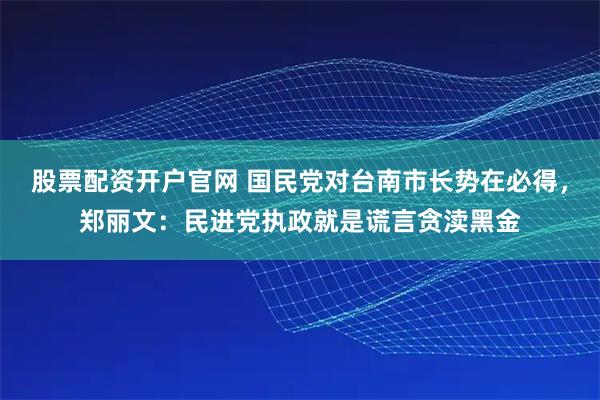 股票配资开户官网 国民党对台南市长势在必得，郑丽文：民进党执政就是谎言贪渎黑金